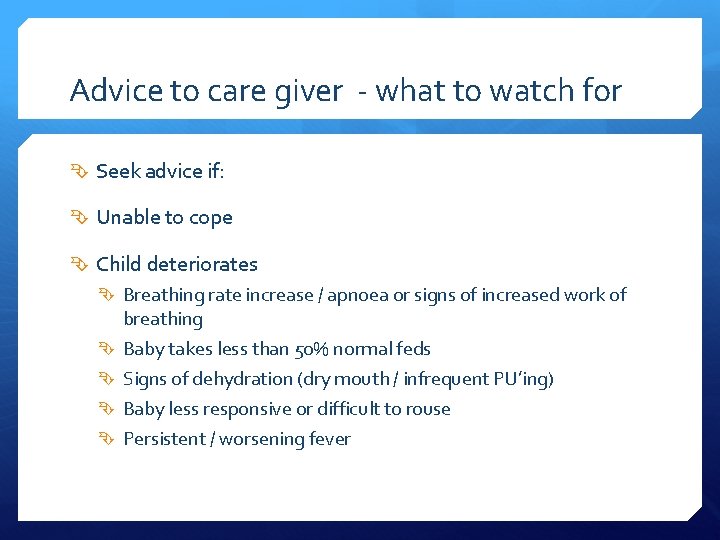 Advice to care giver - what to watch for

Seek advice if:

Unable to cope

Child deteriorates

Breathing rate increase / apnoea or signs of increased work of breathing

Baby takes less than 50% normal feds

Signs of dehydration (dry mouth / infrequent PU'ing)

Baby less responsive or difficult to rouse

Persistent / worsening fever